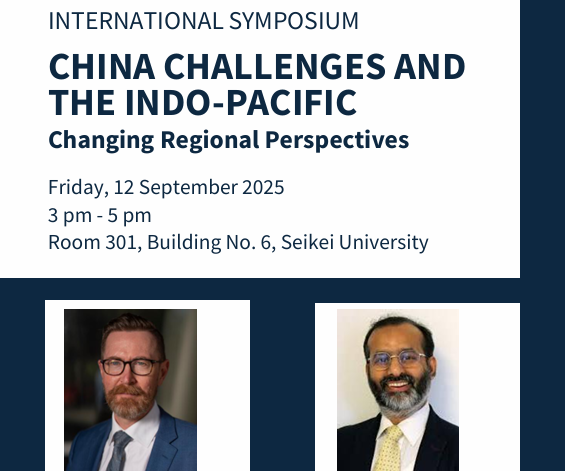 INTERNATIONAL SYMPOSIUM

CHINA CHALLENGES AND THE INDO-PACIFIC

Changing Regional Perspectives

Friday, 12 September 2025
3 pm - 5 pm
Room 301, Building No. 6, Seikei University